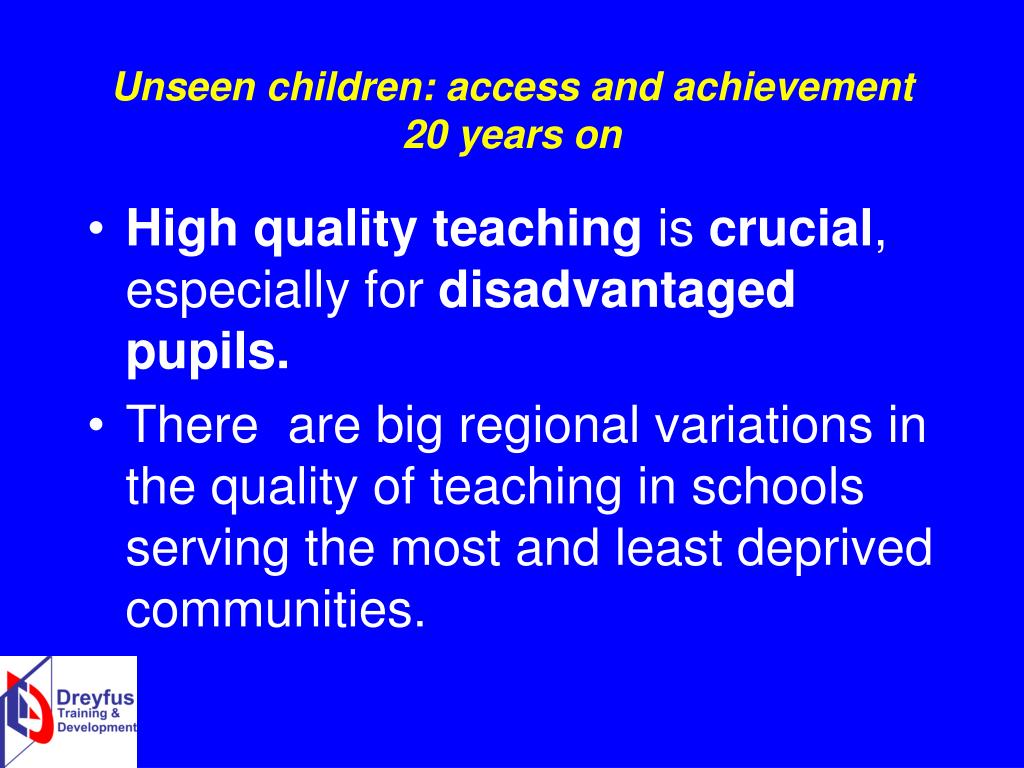 Unseen children: access and achievement
20 years on

• High quality teaching is crucial, especially for disadvantaged pupils.
• There  are big regional variations in the quality of teaching in schools serving the most and least deprived communities.

Dreyfus
Training &
Development